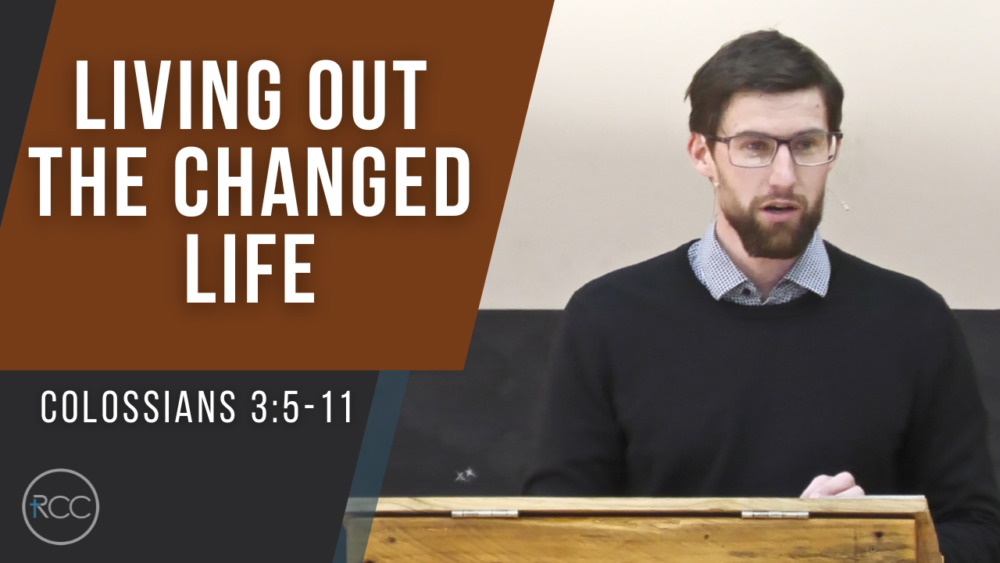 LIVING OUT THE CHANGED LIFE

COLOSSIANS 3:5-11

RCC